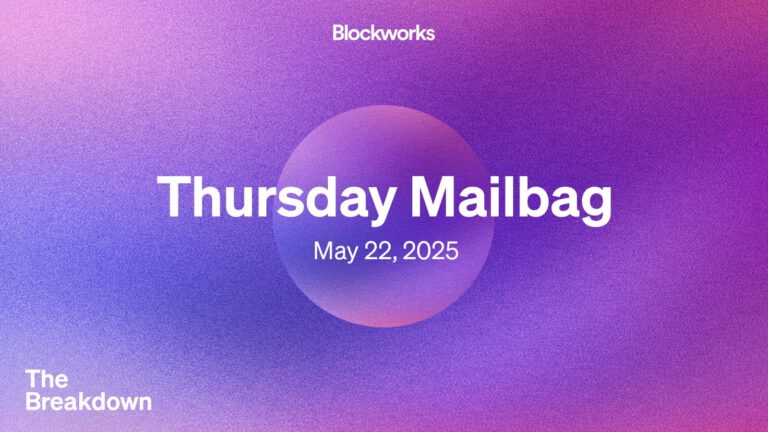 Blockworks

Thursday Mailbag

May 22, 2025

The Breakdown